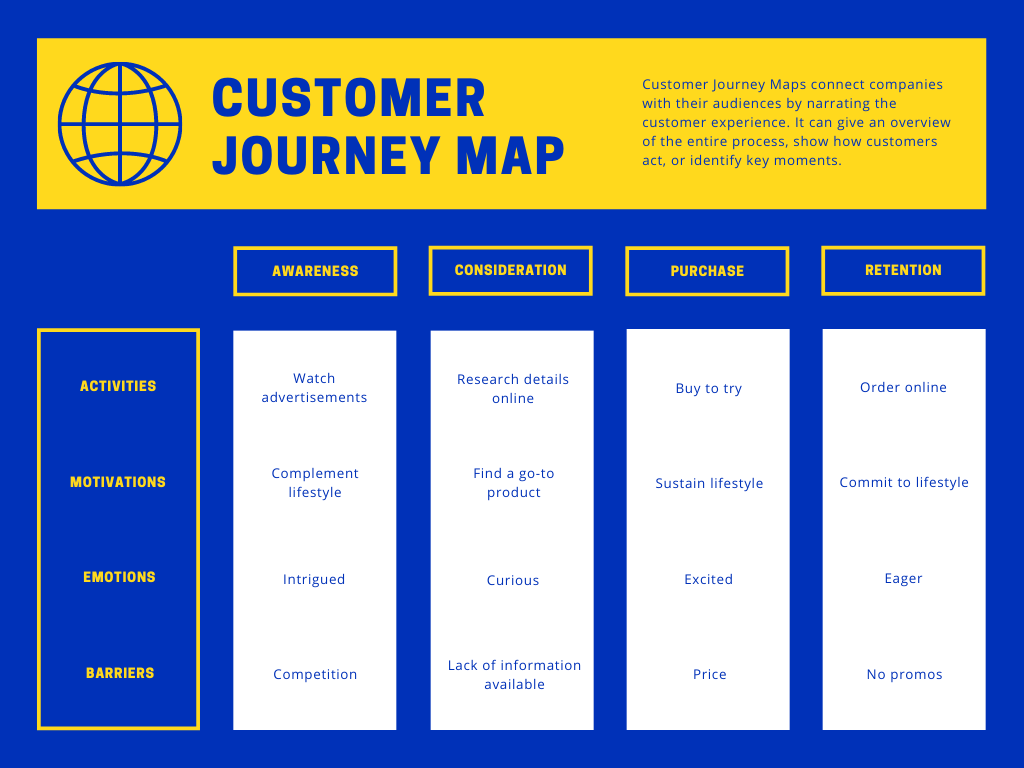 CUSTOMER JOURNEY MAP

Customer Journey Maps connect companies with their audiences by narrating the customer experience. It can give an overview of the entire process, show how customers act, or identify key moments.

| | AWARENESS | CONSIDERATION | PURCHASE | RETENTION |
|---|---|---|---|---|
| ACTIVITIES | Watch advertisements | Research details online | Buy to try | Order online |
| MOTIVATIONS | Complement lifestyle | Find a go-to product | Sustain lifestyle | Commit to lifestyle |
| EMOTIONS | Intrigued | Curious | Excited | Eager |
| BARRIERS | Competition | Lack of information available | Price | No promos |